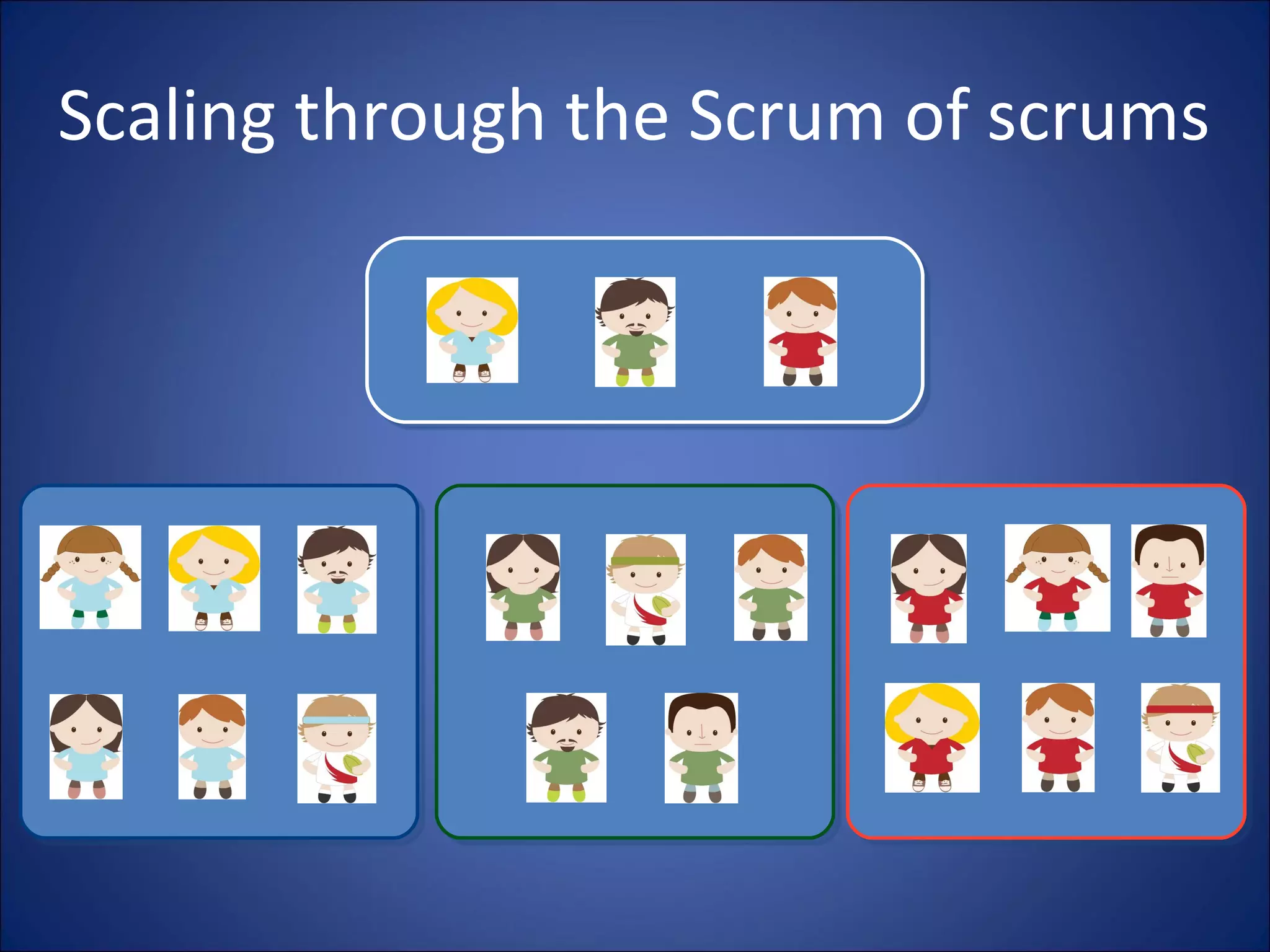 Scaling through the Scrum of scrums